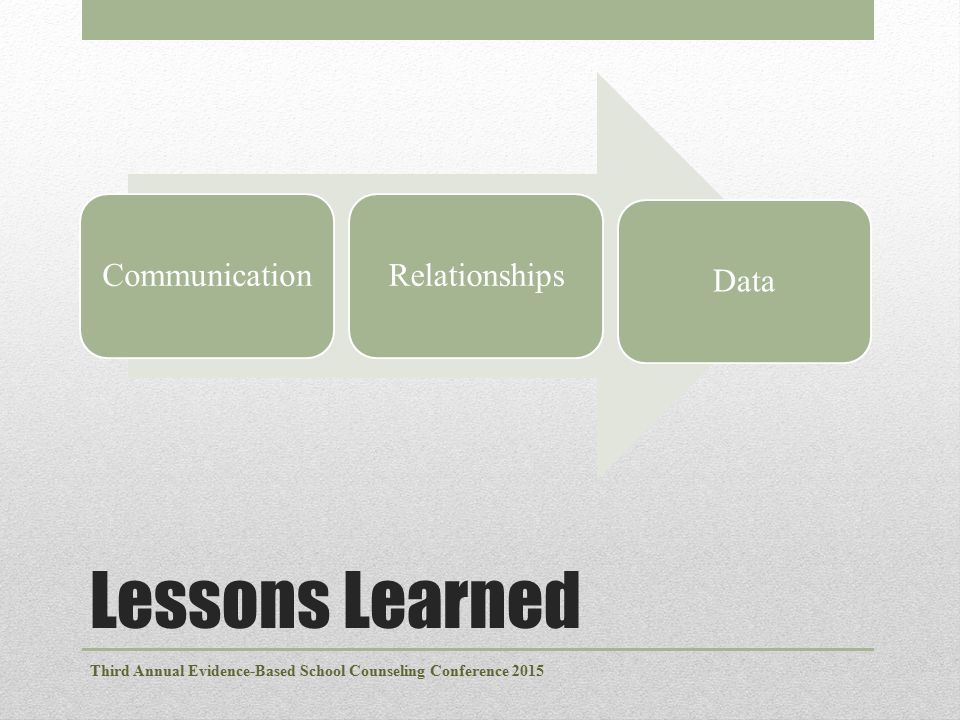 Communication

Relationships

Data

Lessons Learned

Third Annual Evidence-Based School Counseling Conference 2015